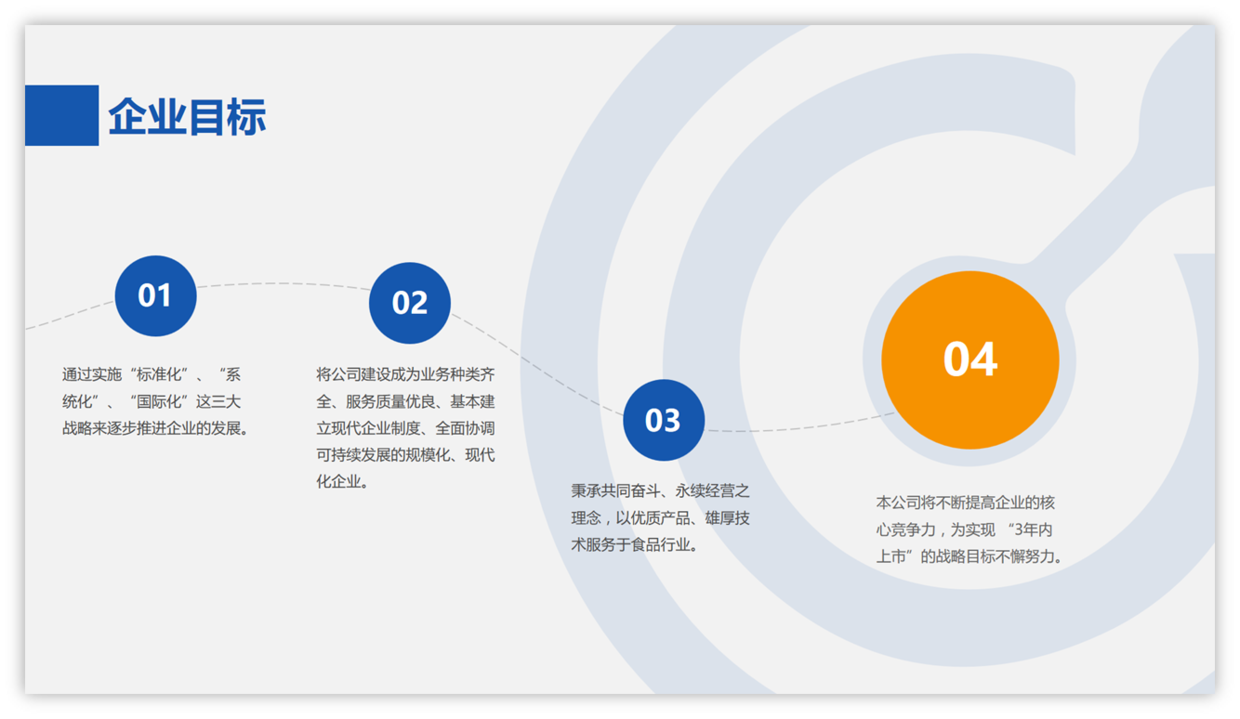 企业目标

01

通过实施“标准化”、“系统化”、“国际化”这三大战略来逐步推进企业的发展。

02

将公司建设成为业务种类齐全、服务质量优良、基本建立现代企业制度、全面协调可持续发展的规模化、现代化企业。

03

秉承共同奋斗、永续经营之理念，以优质产品、雄厚技术服务于食品行业。

04

本公司将不断提高企业的核心竞争力，为实现 “3年内上市”的战略目标不懈努力。